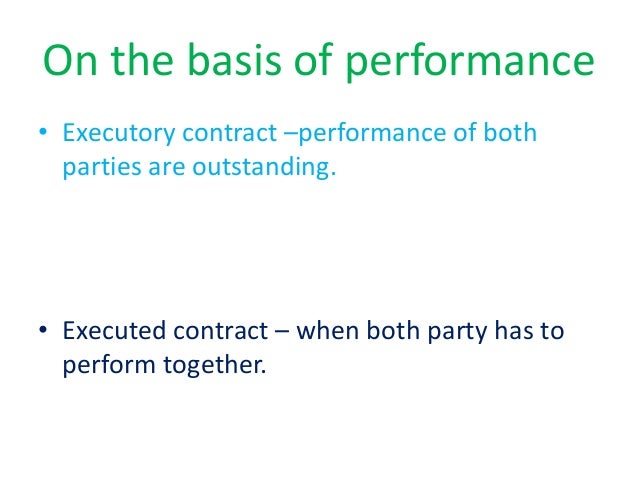 On the basis of performance

• Executory contract –performance of both parties are outstanding.

• Executed contract – when both party has to perform together.